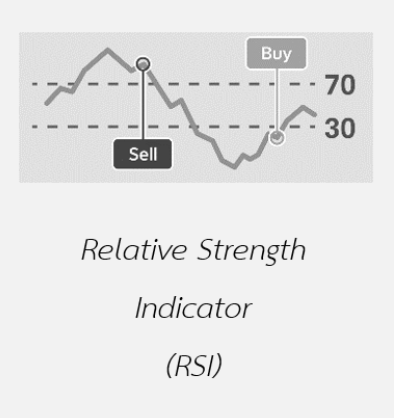 Buy
70
30
Sell

Relative Strength Indicator (RSI)